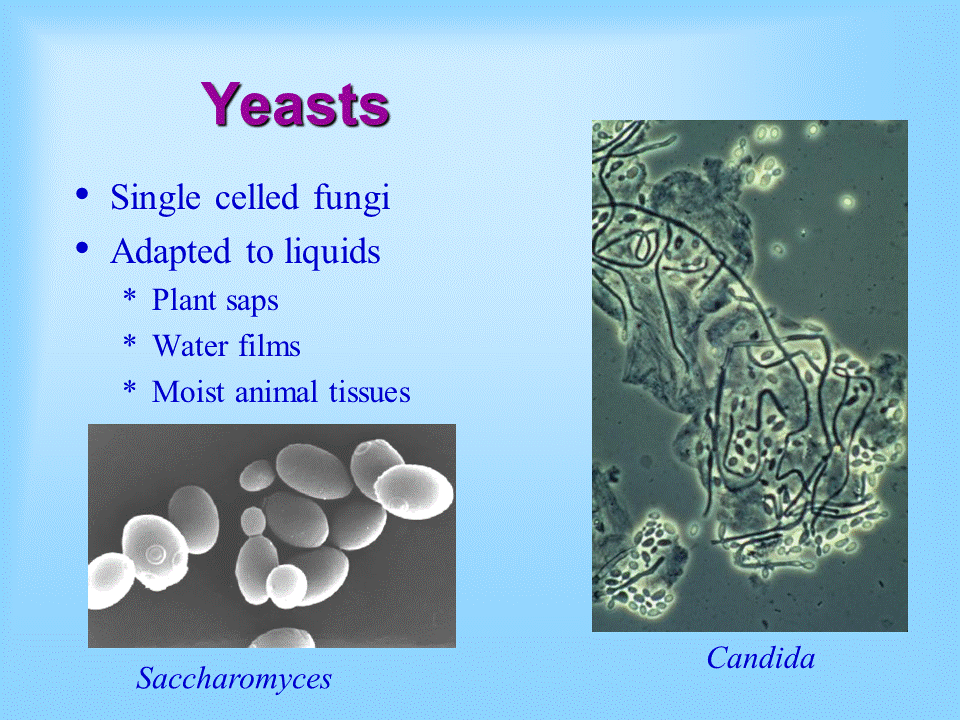 Yeasts

• Single celled fungi
• Adapted to liquids
  * Plant saps
  * Water films
  * Moist animal tissues

Saccharomyces

Candida